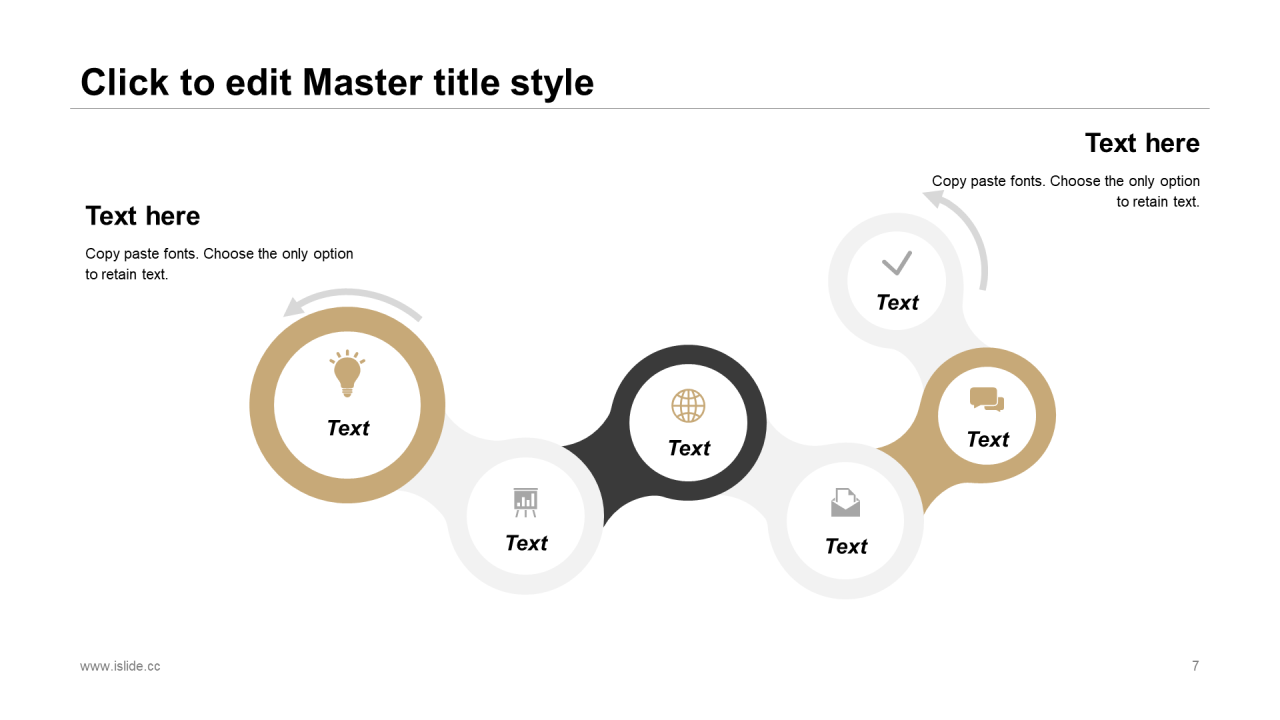 Click to edit Master title style

Text here

Copy paste fonts. Choose the only option to retain text.

Text here

Copy paste fonts. Choose the only option to retain text.

Text

Text

Text

Text

Text

Text

www.islide.cc

7